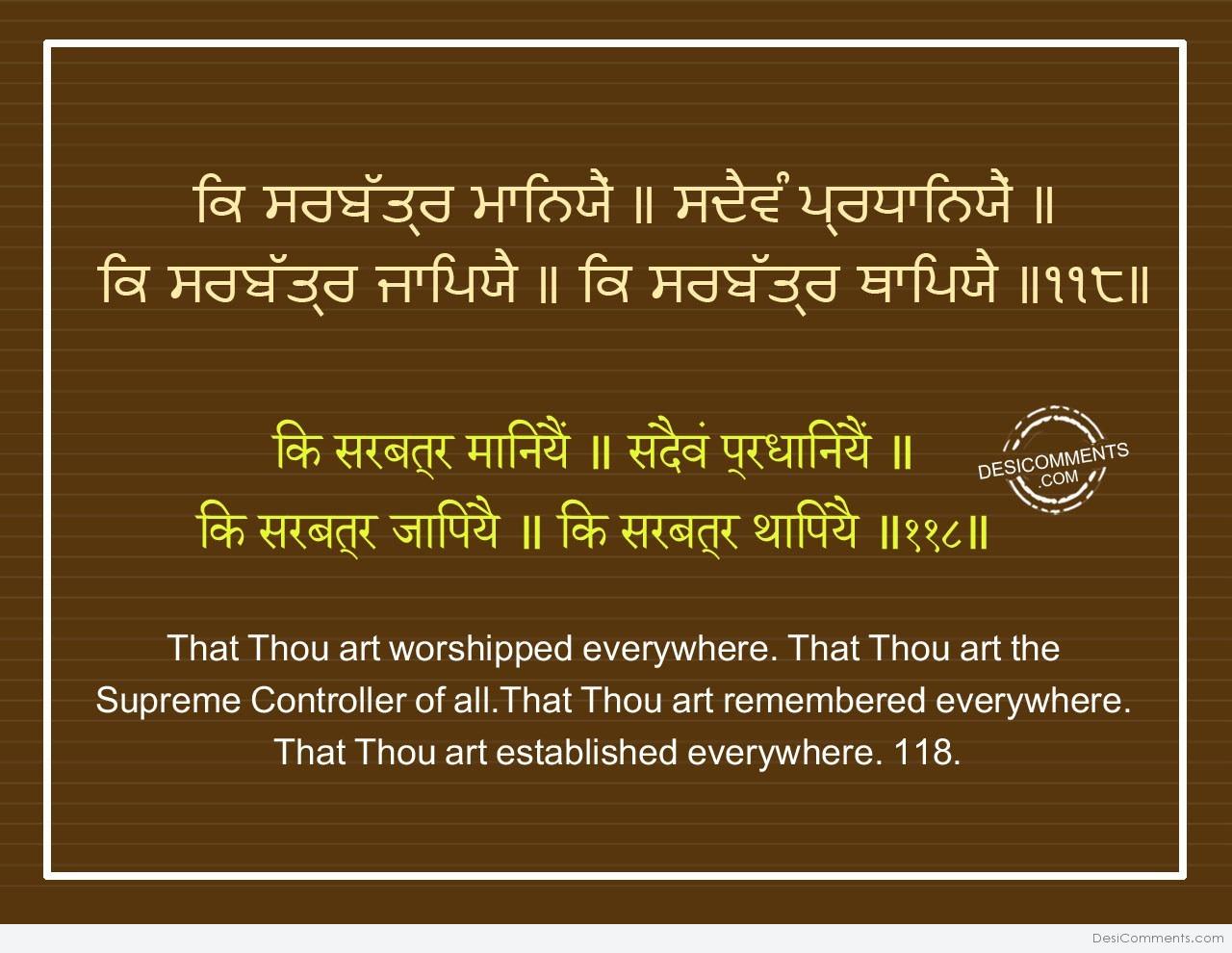 ਕਿ ਸਰਬੱਤ੍ਰ ਮਾਨਿਯੈਂ ॥ ਸਦੈਵੰ ਪ੍ਰਧਾਨਿਯੈਂ ॥
ਕਿ ਸਰਬੱਤ੍ਰ ਜਾਪਿਯੈ ॥ ਕਿ ਸਰਬੱਤ੍ਰ ਥਾਪਿਯੈ ॥੧੧੮॥

कि सरबत्र मानियैं ॥ सदैवं प्रधानियैं ॥
कि सरबत्र जापियै ॥ कि सरबत्र थापियै ॥११८॥

DESICOMMENTS .COM

That Thou art worshipped everywhere. That Thou art the Supreme Controller of all.That Thou art remembered everywhere. That Thou art established everywhere. 118.

DesiComments.com